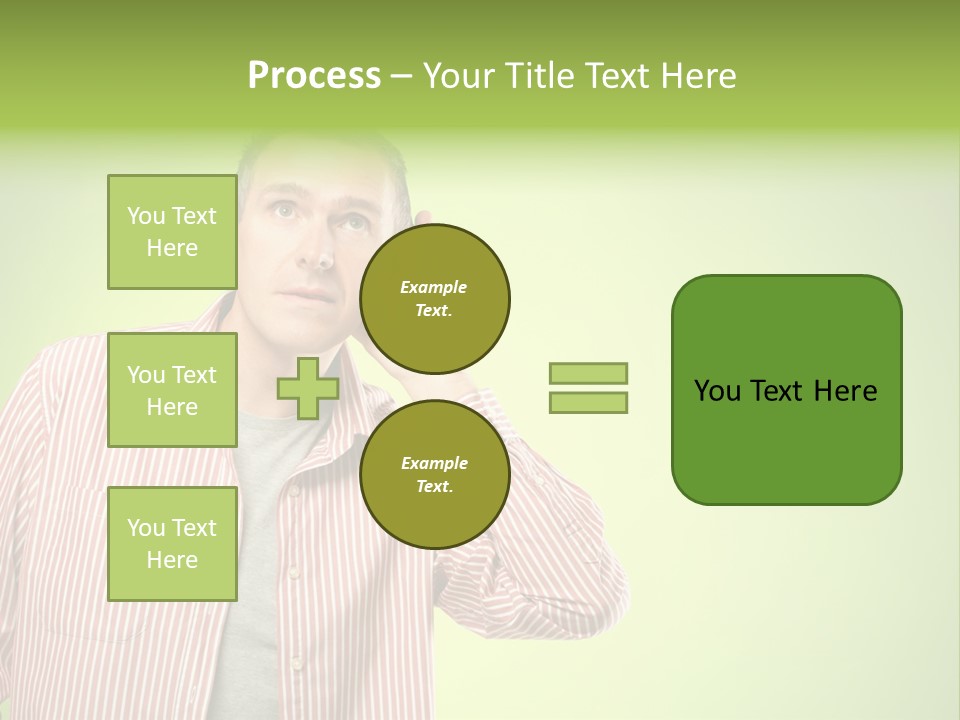 Process – Your Title Text Here

You Text Here

You Text Here

You Text Here

Example Text.

Example Text.

You Text Here